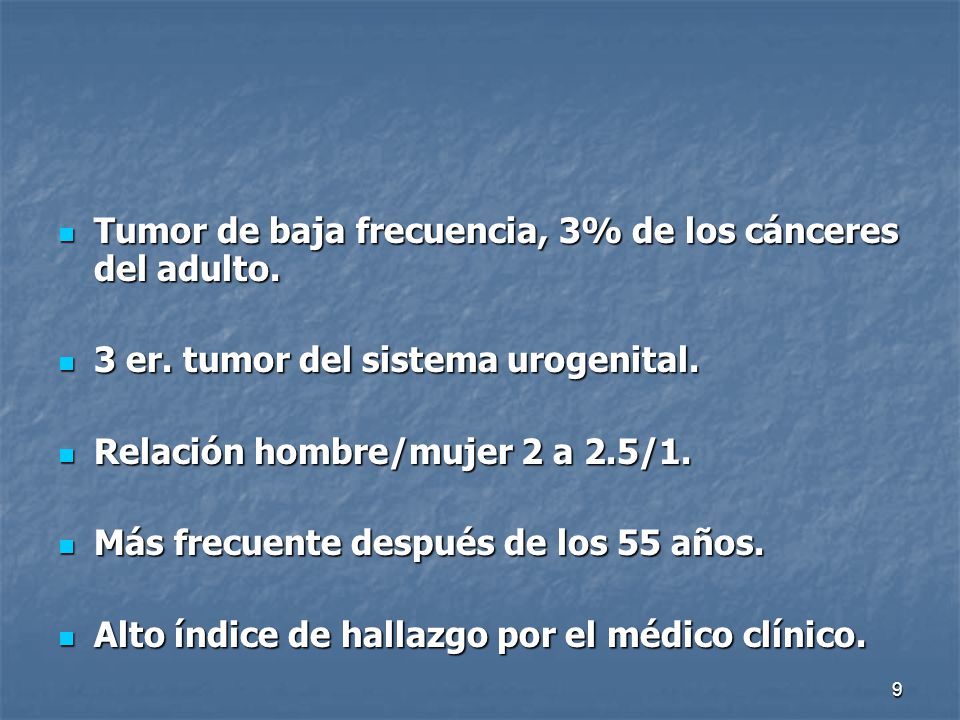 Tumor de baja frecuencia, 3% de los cánceres del adulto.

3 er. tumor del sistema urogenital.

Relación hombre/mujer 2 a 2.5/1.

Más frecuente después de los 55 años.

Alto índice de hallazgo por el médico clínico.

9